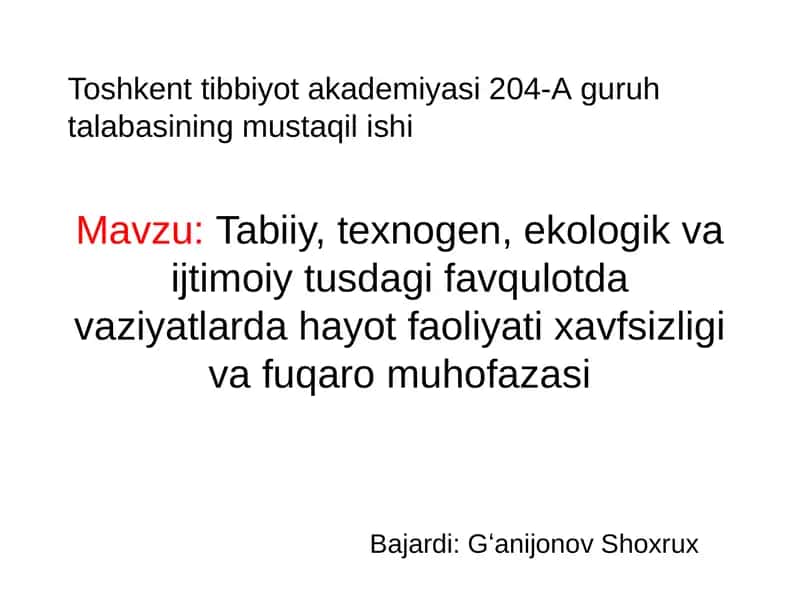 Toshkent tibbiyot akademiyasi 204-A guruh talabasining mustaqil ishi

Mavzu: Tabiiy, texnogen, ekologik va ijtimoiy tusdagi favqulotda vaziyatlarda hayot faoliyati xavfsizligi va fuqaro muhofazasi

Bajardi: G‘anijonov Shoxrux